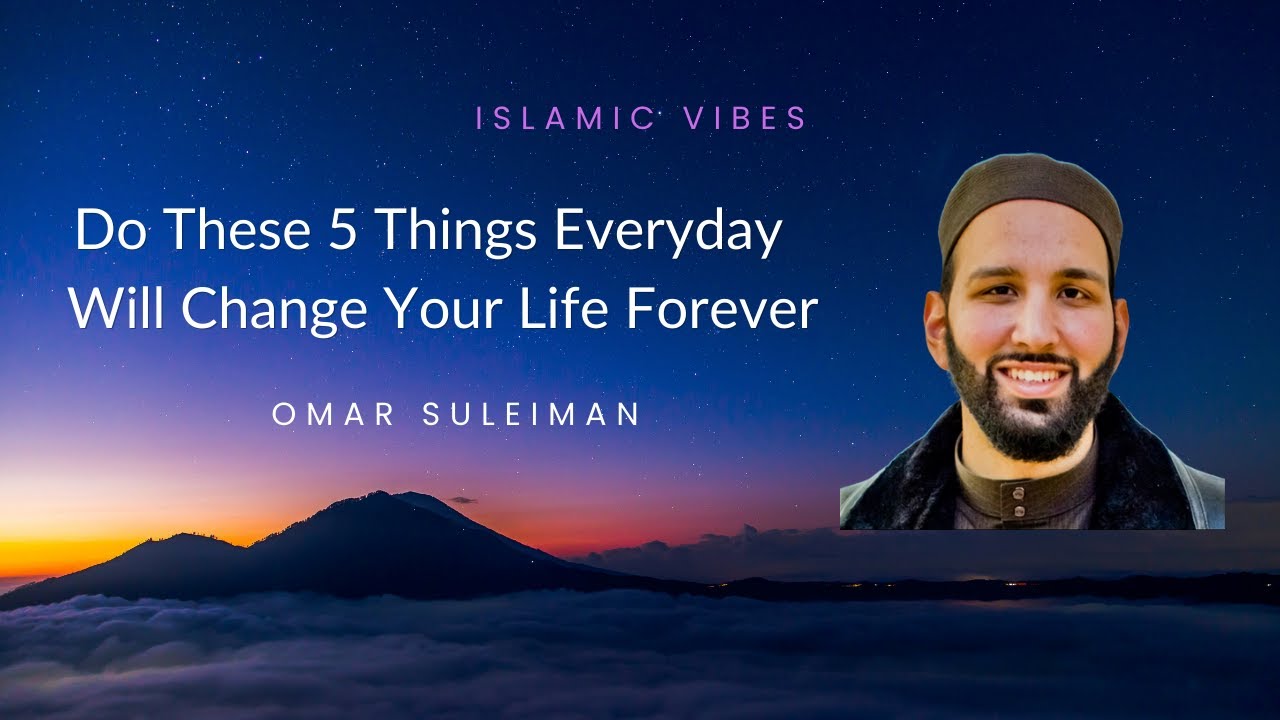 ISLAMIC VIBES

Do These 5 Things Everyday
Will Change Your Life Forever

OMAR SULEIMAN